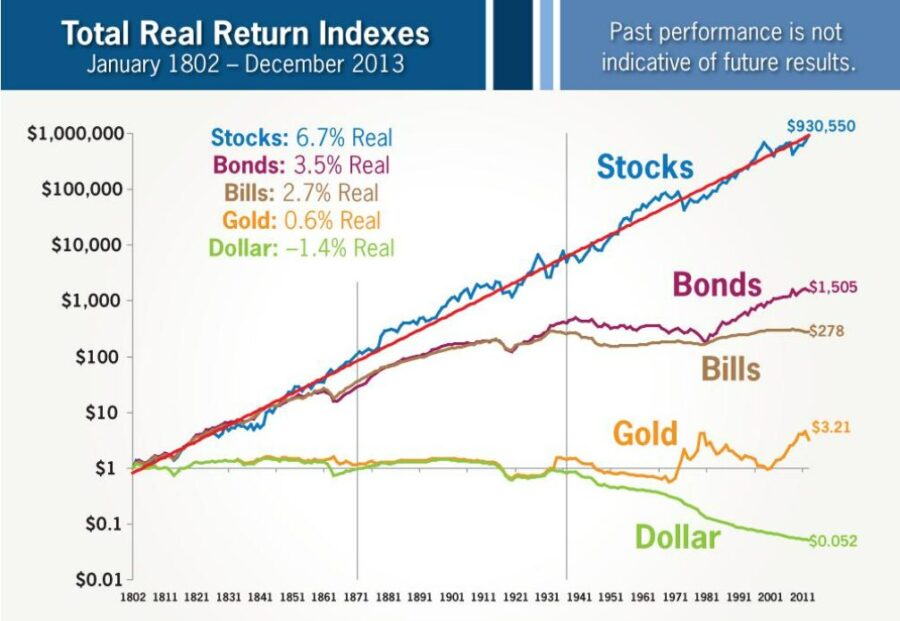 Total Real Return Indexes
January 1802 – December 2013

Past performance is not indicative of future results.

Stocks: 6.7% Real
Bonds: 3.5% Real
Bills: 2.7% Real
Gold: 0.6% Real
Dollar: –1.4% Real

$1,000,000
$100,000
$10,000
$1,000
$100
$10
$1
$0.1
$0.01

Stocks
$930,550
Bonds
$1,505
$278
Bills
Gold
$3.21
Dollar
$0.052

1802 1811 1821 1831 1841 1851 1861 1871 1881 1891 1901 1911 1921 1931 1941 1951 1961 1971 1981 1991 2001 2011